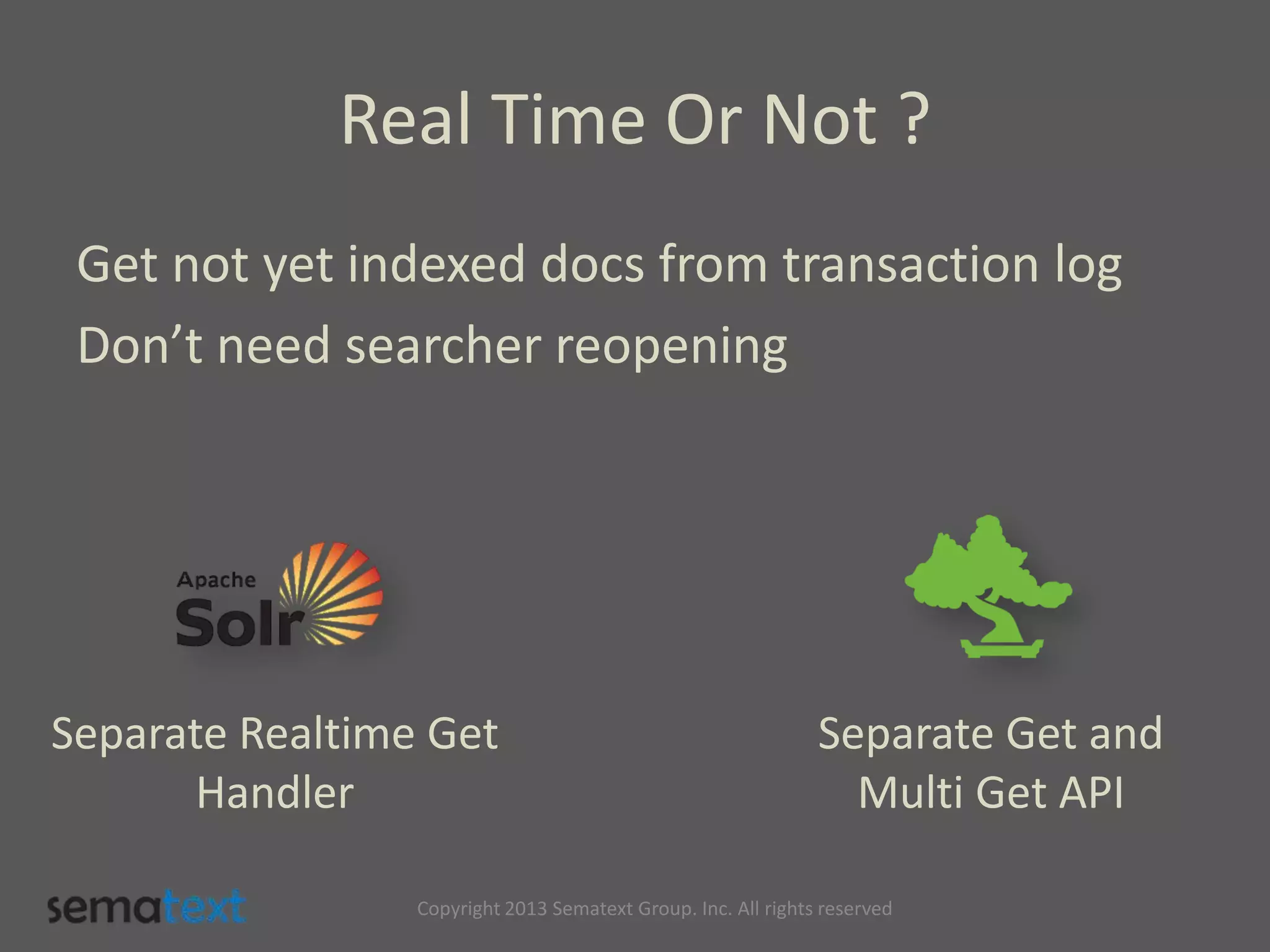 Real Time Or Not ?

Get not yet indexed docs from transaction log

Don’t need searcher reopening

Apache Solr

Separate Realtime Get Handler

Separate Get and Multi Get API

sematext

Copyright 2013 Sematext Group. Inc. All rights reserved